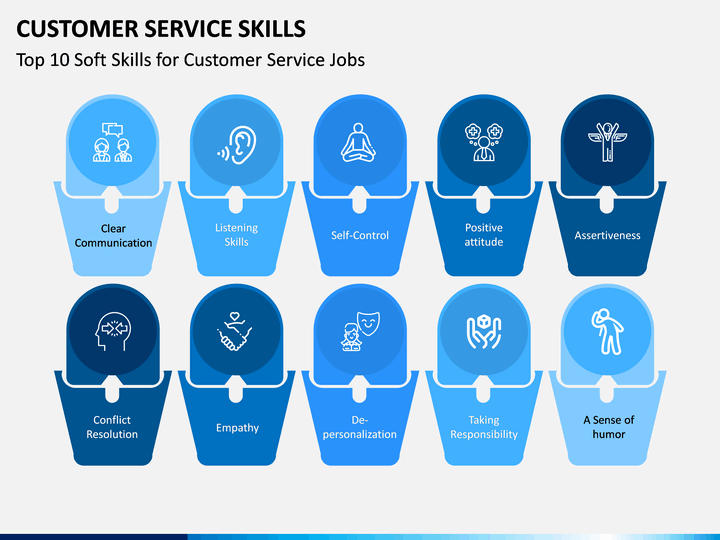 CUSTOMER SERVICE SKILLS

Top 10 Soft Skills for Customer Service Jobs

Clear Communication

Listening Skills

Self-Control

Positive attitude

Assertiveness

Conflict Resolution

Empathy

De-personalization

Taking Responsibility

A Sense of humor